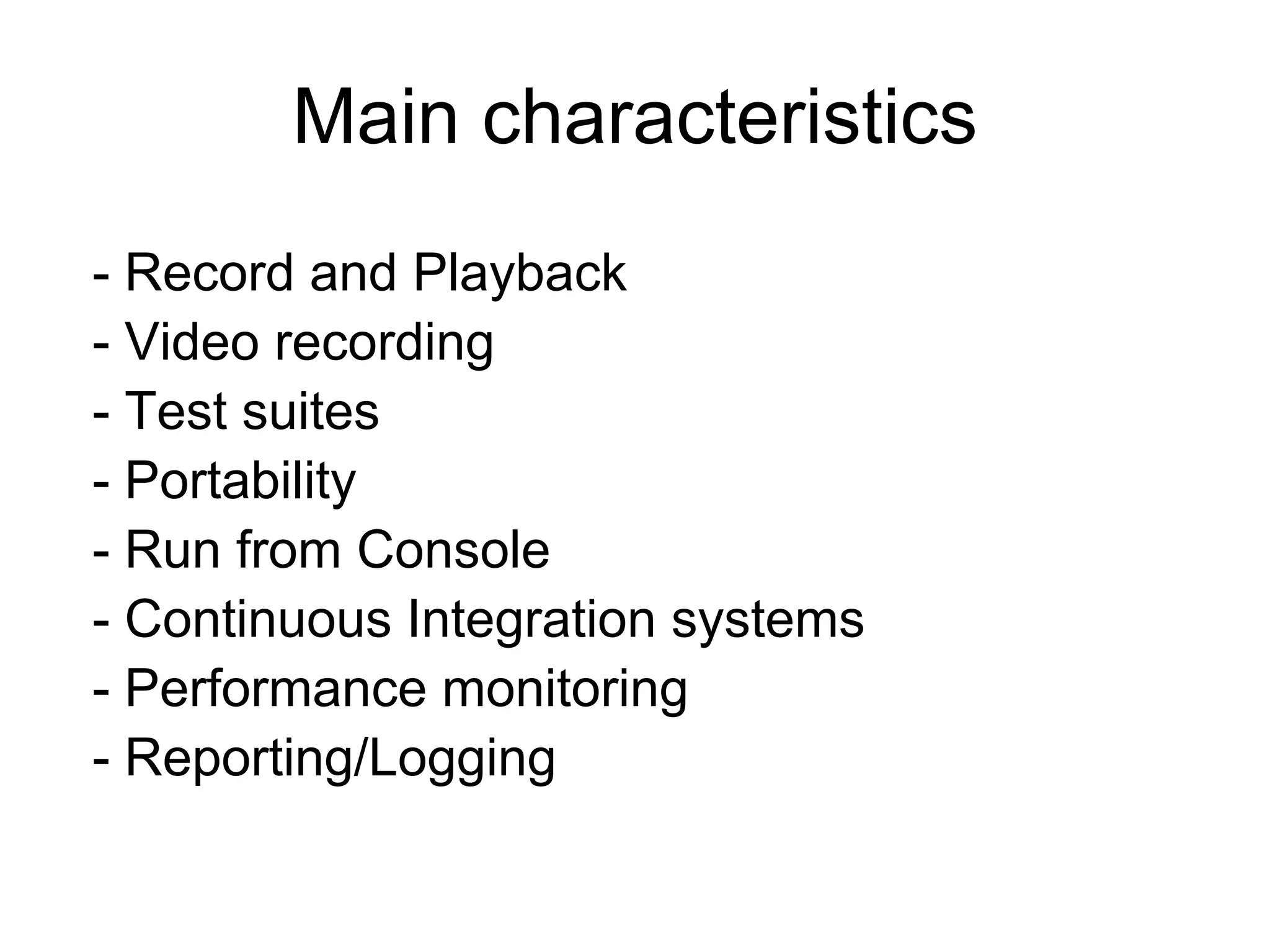 Main characteristics

- Record and Playback
- Video recording
- Test suites
- Portability
- Run from Console
- Continuous Integration systems
- Performance monitoring
- Reporting/Logging